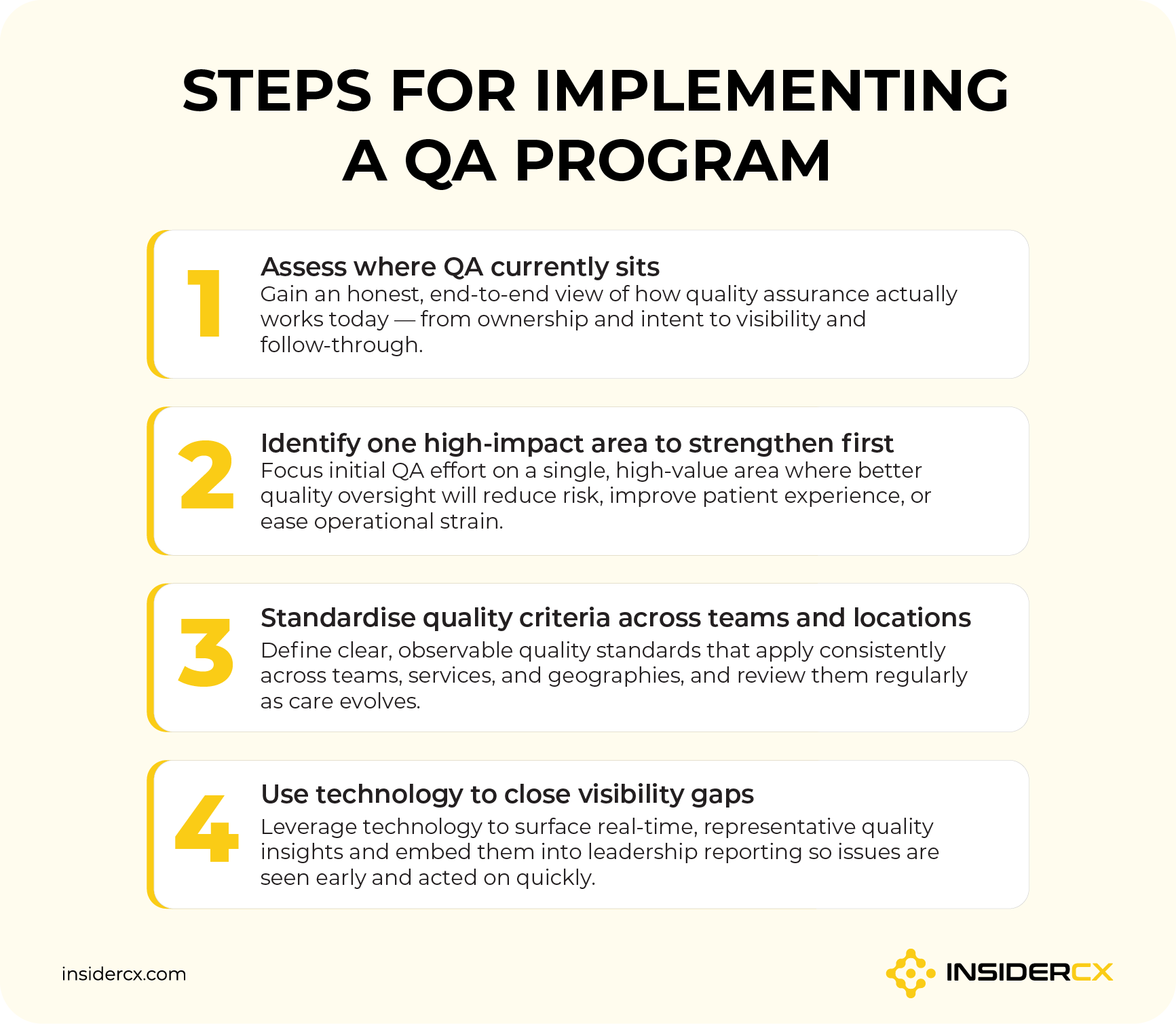 STEPS FOR IMPLEMENTING A QA PROGRAM

1
Assess where QA currently sits
Gain an honest, end-to-end view of how quality assurance actually works today — from ownership and intent to visibility and follow-through.

2
Identify one high-impact area to strengthen first
Focus initial QA effort on a single, high-value area where better quality oversight will reduce risk, improve patient experience, or ease operational strain.

3
Standardise quality criteria across teams and locations
Define clear, observable quality standards that apply consistently across teams, services, and geographies, and review them regularly as care evolves.

4
Use technology to close visibility gaps
Leverage technology to surface real-time, representative quality insights and embed them into leadership reporting so issues are seen early and acted on quickly.

insidercx.com

INSIDERCX